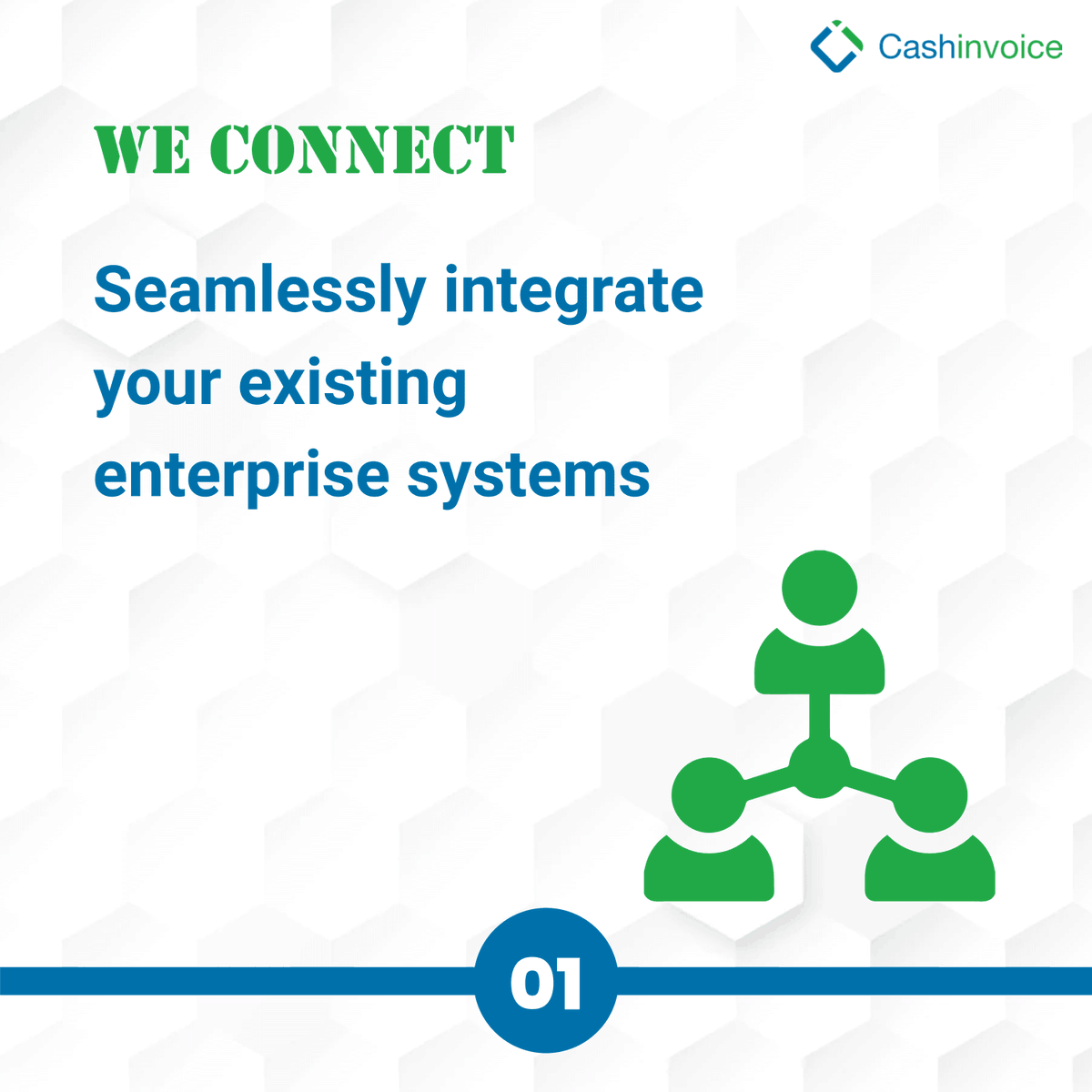 Cashinvoice

WE CONNECT

Seamlessly integrate your existing enterprise systems

01